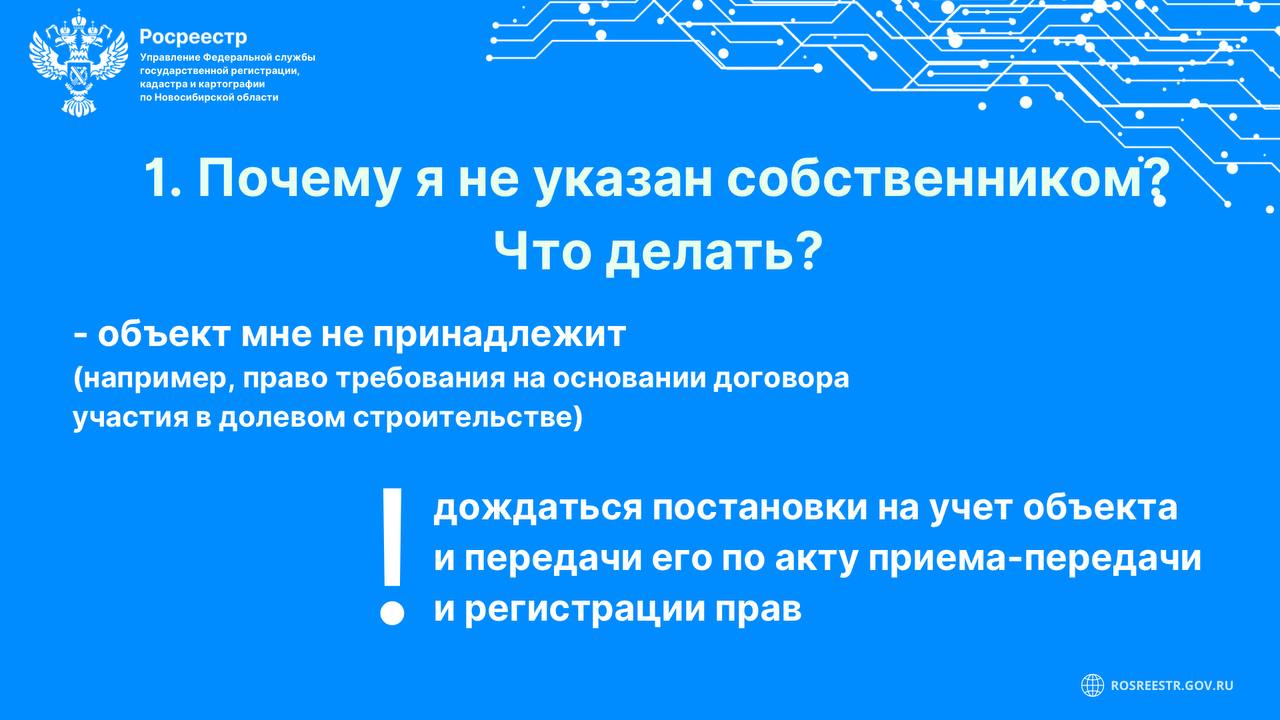 Росреестр
Управление Федеральной службы государственной регистрации, кадастра и картографии по Новосибирской области

1. Почему я не указан собственником?
Что делать?

- объект мне не принадлежит
(например, право требования на основании договора участия в долевом строительстве)

!

дождаться постановки на учет объекта и передачи его по акту приема-передачи и регистрации прав

ROSREESTR.GOV.RU